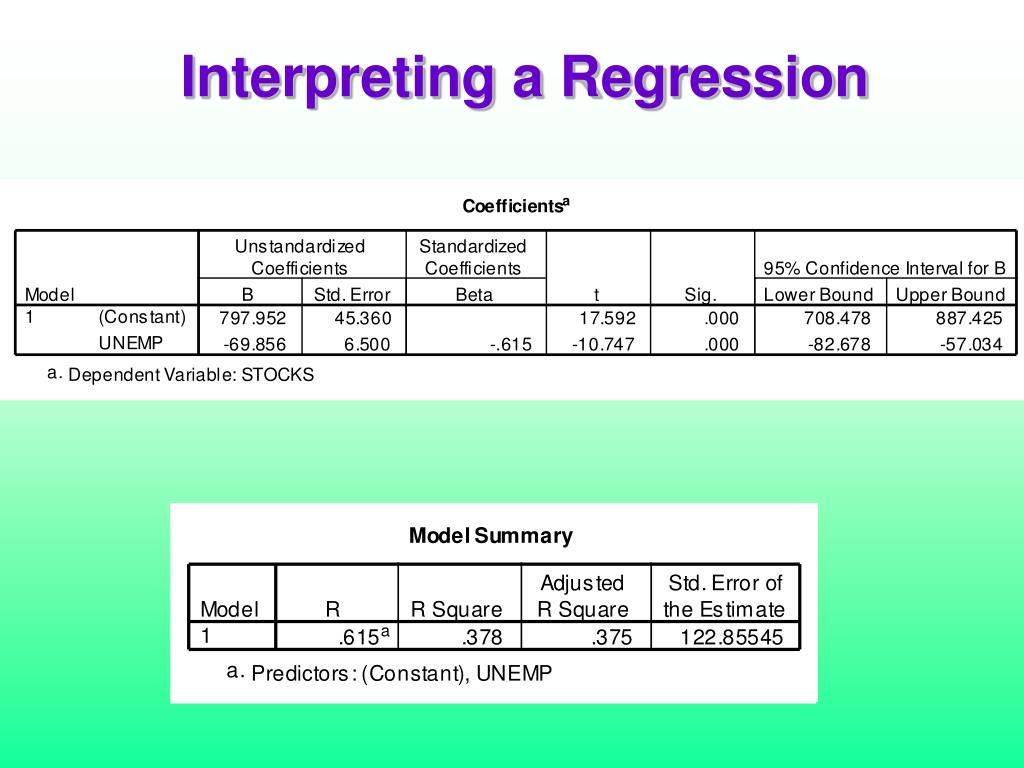 Interpreting a Regression

Coefficients$^a$

| Model | | Unstandardized Coefficients B | Unstandardized Coefficients Std. Error | Standardized Coefficients Beta | t | Sig. | 95% Confidence Interval for B Lower Bound | 95% Confidence Interval for B Upper Bound |
|---|---|---|---|---|---|---|---|---|
| 1 | (Constant) | 797.952 | 45.360 | | 17.592 | .000 | 708.478 | 887.425 |
| | UNEMP | -69.856 | 6.500 | -.615 | -10.747 | .000 | -82.678 | -57.034 |

a. Dependent Variable: STOCKS

Model Summary

| Model | R | R Square | Adjusted R Square | Std. Error of the Estimate |
|---|---|---|---|---|
| 1 | .615$^a$ | .378 | .375 | 122.85545 |

a. Predictors: (Constant), UNEMP